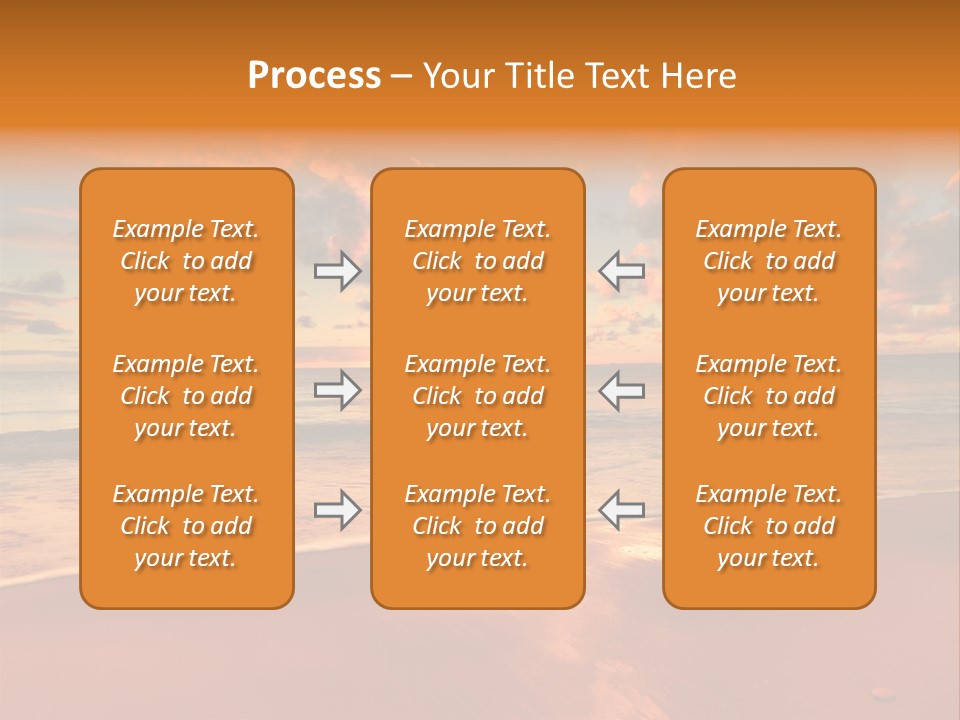 Process – Your Title Text Here

Example Text. Click to add your text.

Example Text. Click to add your text.

Example Text. Click to add your text.

Example Text. Click to add your text.

Example Text. Click to add your text.

Example Text. Click to add your text.

Example Text. Click to add your text.

Example Text. Click to add your text.

Example Text. Click to add your text.